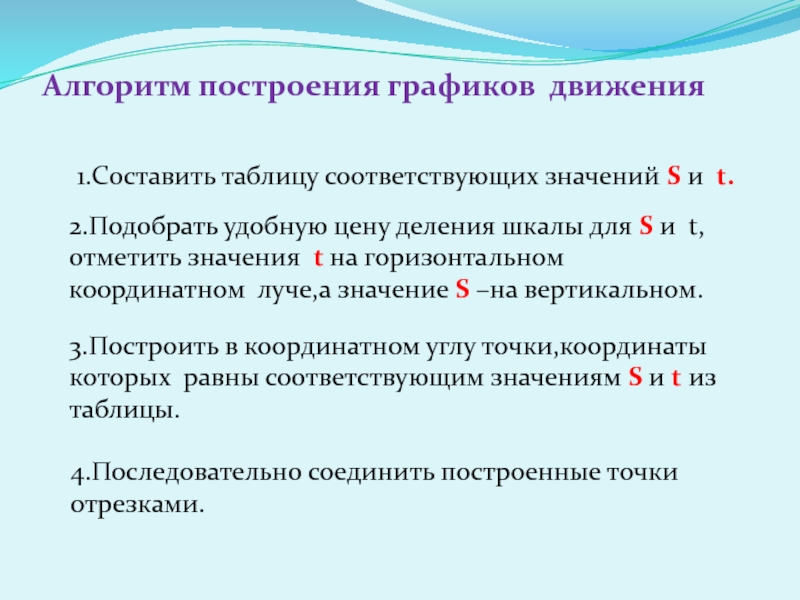 Алгоритм построения графиков движения

1.Составить таблицу соответствующих значений S и t.

2.Подобрать удобную цену деления шкалы для S и t, отметить значения t на горизонтальном координатном луче,а значение S –на вертикальном.

3.Построить в координатном углу точки,координаты которых равны соответствующим значениям S и t из таблицы.

4.Последовательно соединить построенные точки отрезками.